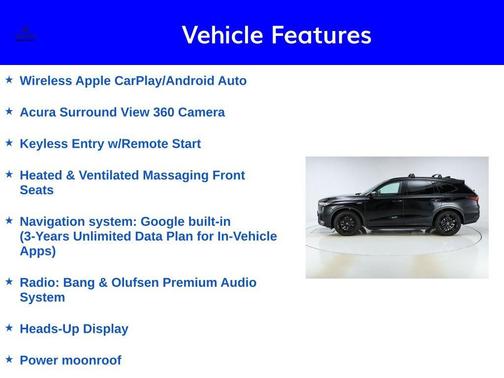 Vehicle Features

★ Wireless Apple CarPlay/Android Auto

★ Acura Surround View 360 Camera

★ Keyless Entry w/Remote Start

★ Heated & Ventilated Massaging Front Seats

★ Navigation system: Google built-in (3-Years Unlimited Data Plan for In-Vehicle Apps)

★ Radio: Bang & Olufsen Premium Audio System

★ Heads-Up Display

★ Power moonroof